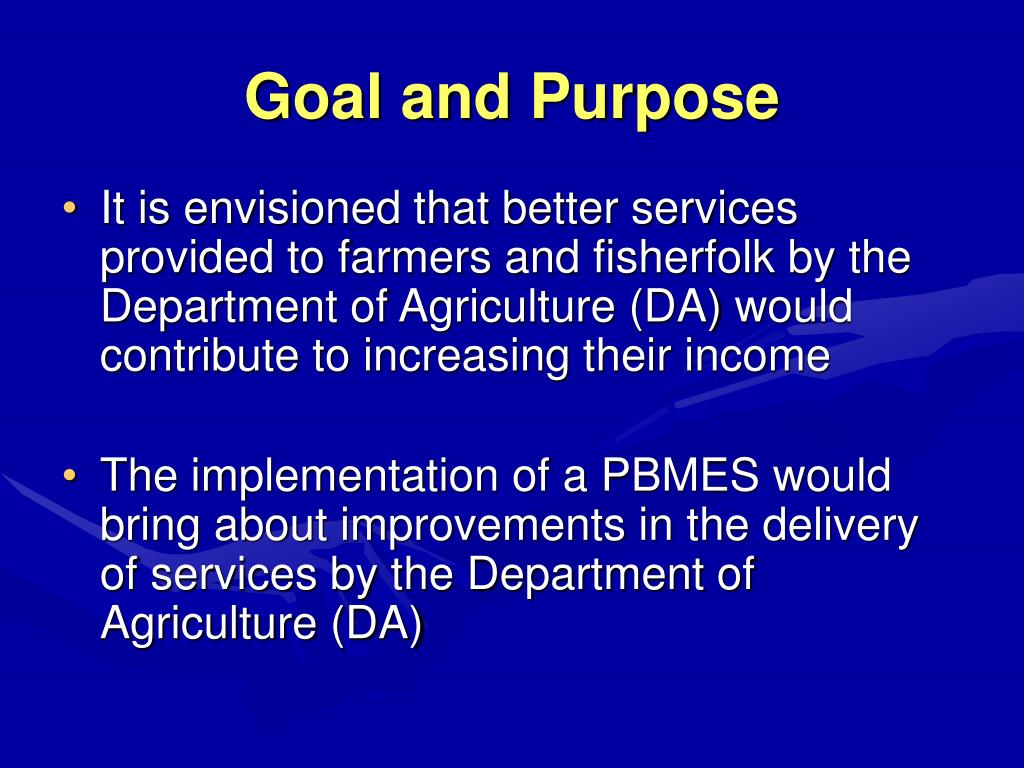 Goal and Purpose

• It is envisioned that better services provided to farmers and fisherfolk by the Department of Agriculture (DA) would contribute to increasing their income

• The implementation of a PBMES would bring about improvements in the delivery of services by the Department of Agriculture (DA)